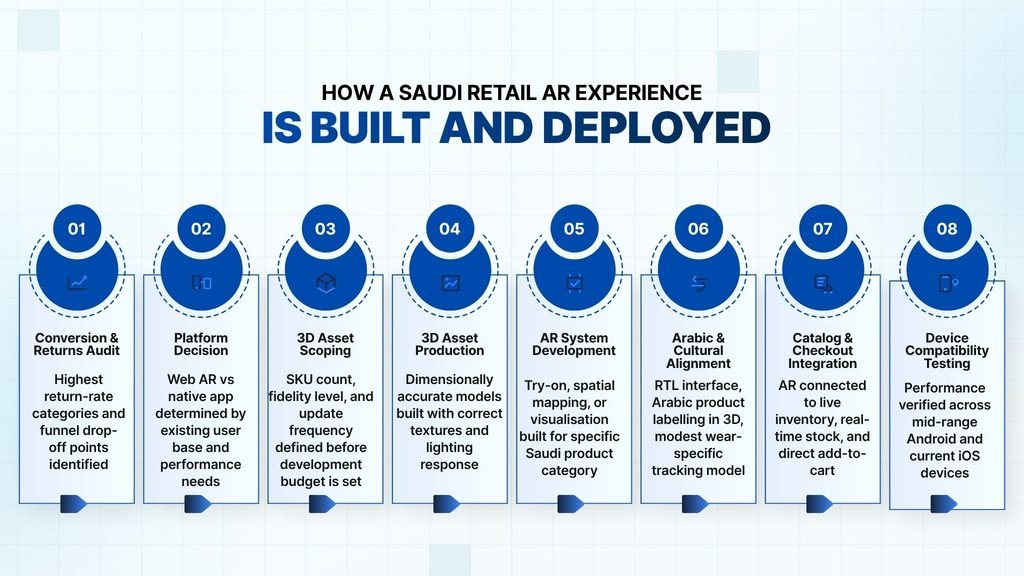 HOW A SAUDI RETAIL AR EXPERIENCE
IS BUILT AND DEPLOYED

01
Conversion & Returns Audit
Highest return-rate categories and funnel drop-off points identified

02
Platform Decision
Web AR vs native app determined by existing user base and performance needs

03
3D Asset Scoping
SKU count, fidelity level, and update frequency defined before development budget is set

04
3D Asset Production
Dimensionally accurate models built with correct textures and lighting response

05
AR System Development
Try-on, spatial mapping, or visualisation built for specific Saudi product category

06
Arabic & Cultural Alignment
RTL interface, Arabic product labelling in 3D, modest wear-specific tracking model

07
Catalog & Checkout Integration
AR connected to live inventory, real-time stock, and direct add-to-cart

08
Device Compatibility Testing
Performance verified across mid-range Android and current iOS devices